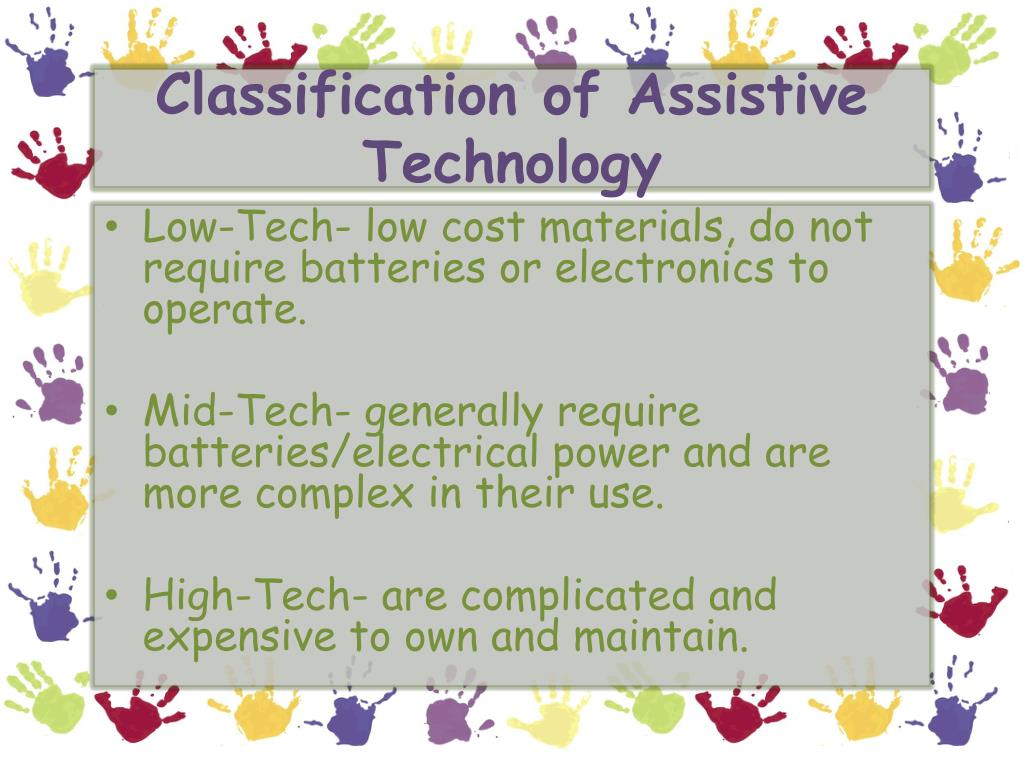 Classification of Assistive Technology

• Low-Tech- low cost materials, do not require batteries or electronics to operate.

• Mid-Tech- generally require batteries/electrical power and are more complex in their use.

• High-Tech- are complicated and expensive to own and maintain.